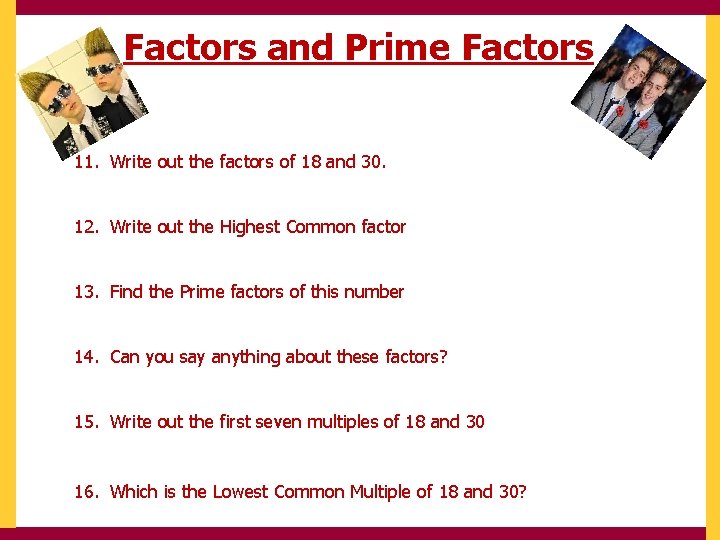 Factors and Prime Factors

11. Write out the factors of 18 and 30.

12. Write out the Highest Common factor

13. Find the Prime factors of this number

14. Can you say anything about these factors?

15. Write out the first seven multiples of 18 and 30

16. Which is the Lowest Common Multiple of 18 and 30?